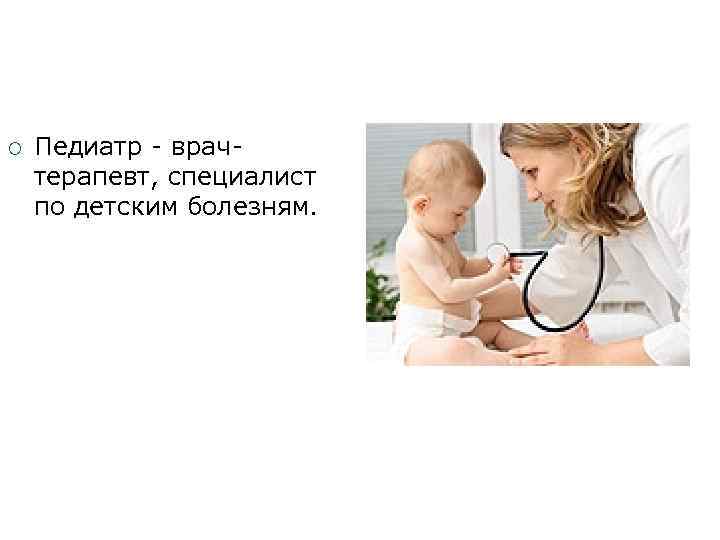 Педиатр - врач-терапевт, специалист по детским болезням.